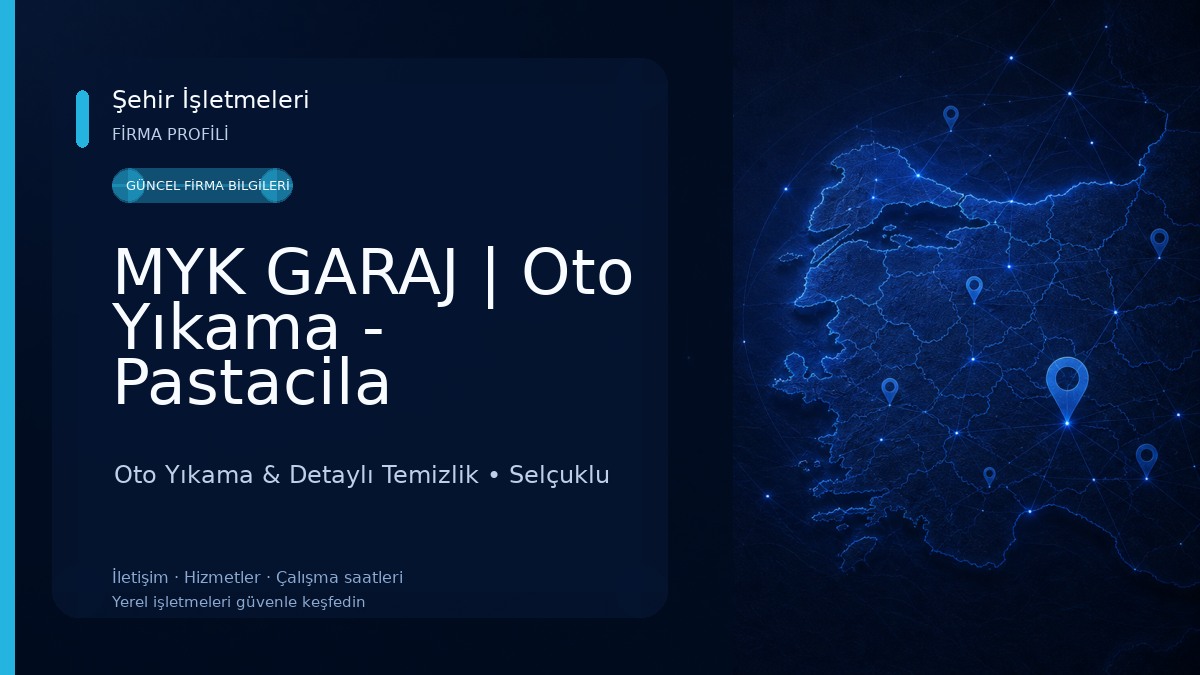 Şehir İşletmeleri
FİRMA PROFİLİ

GÜNCEL FİRMA BİLGİLERİ

MYK GARAJ | Oto Yıkama - Pastacila

Oto Yıkama & Detaylı Temizlik • Selçuklu

İletişim · Hizmetler · Çalışma saatleri
Yerel işletmeleri güvenle keşfedin